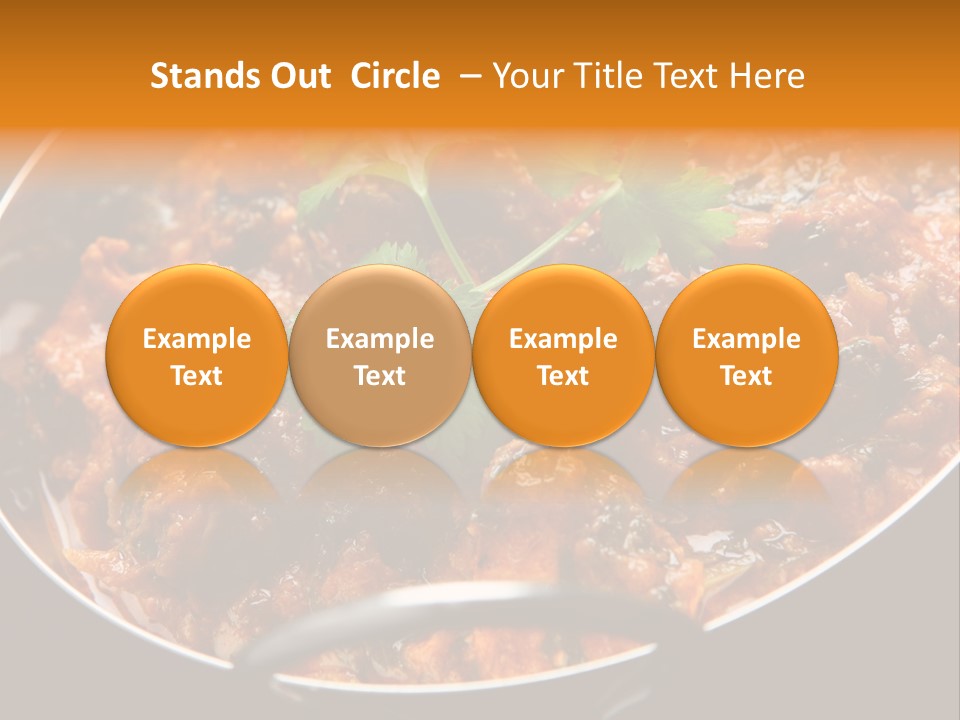 Stands Out Circle – Your Title Text Here

Example Text

Example Text

Example Text

Example Text